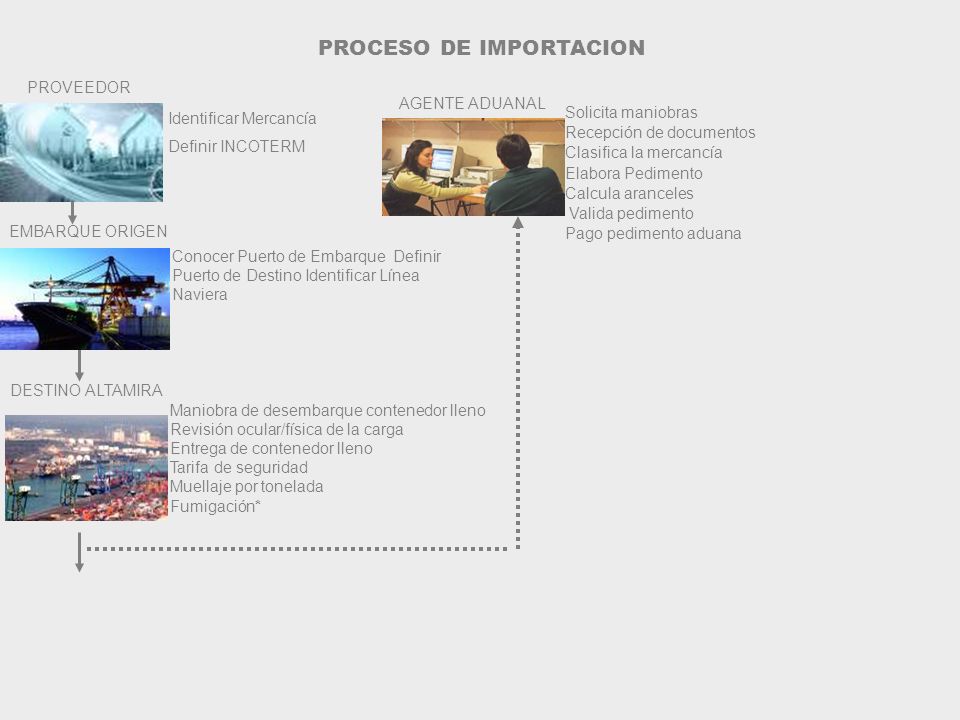 PROCESO DE IMPORTACION

PROVEEDOR

Identificar Mercancía

Definir INCOTERM

EMBARQUE ORIGEN

Conocer Puerto de Embarque Definir Puerto de Destino Identificar Línea Naviera

DESTINO ALTAMIRA

Maniobra de desembarque contenedor lleno
Revisión ocular/física de la carga
Entrega de contenedor lleno
Tarifa de seguridad
Muellaje por tonelada
Fumigación*

AGENTE ADUANAL

Solicita maniobras
Recepción de documentos
Clasifica la mercancía
Elabora Pedimento
Calcula aranceles
Valida pedimento
Pago pedimento aduana